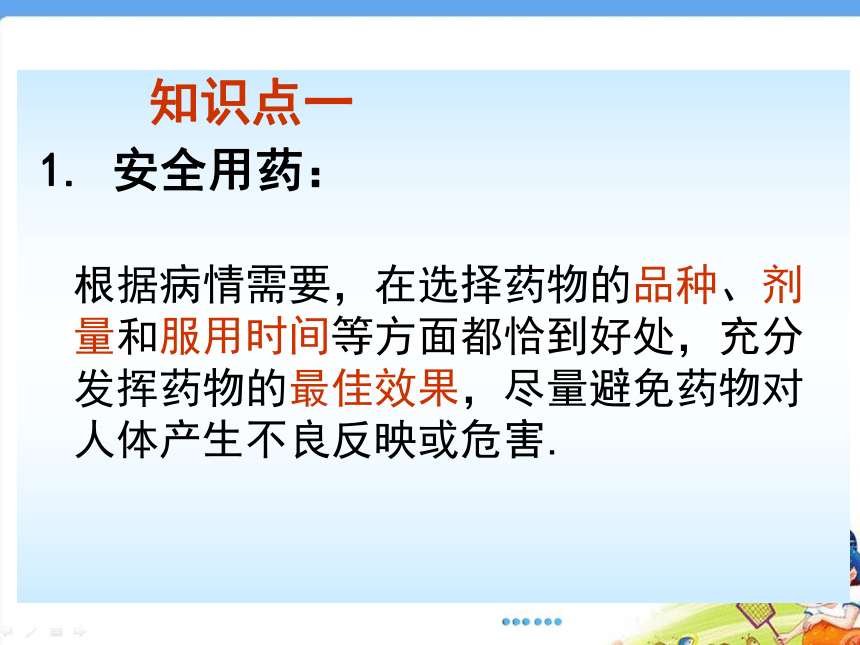 知识点一

1. 安全用药：

根据病情需要，在选择药物的品种、剂量和服用时间等方面都恰到好处，充分发挥药物的最佳效果，尽量避免药物对人体产生不良反映或危害.